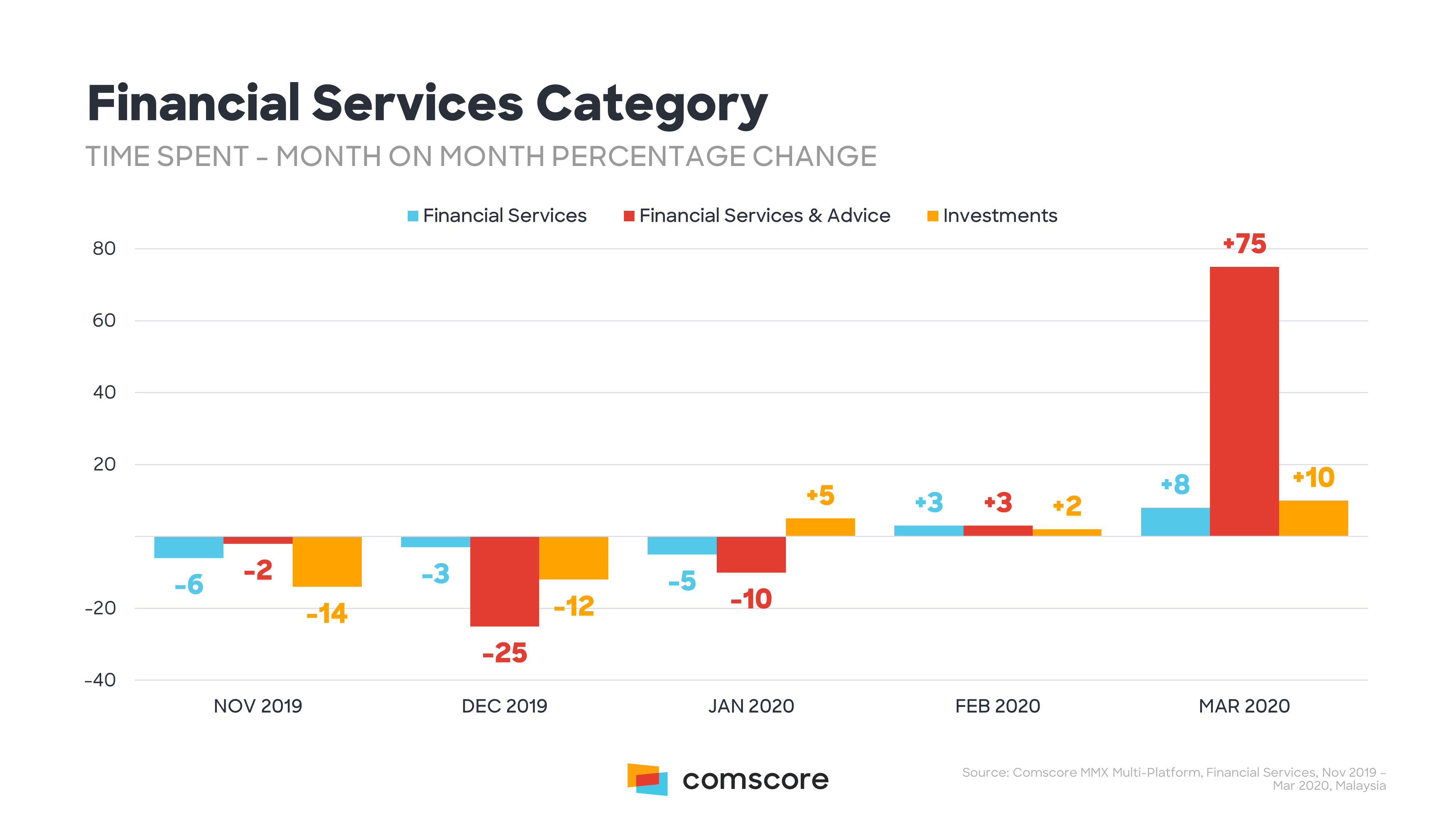 Financial Services Category

TIME SPENT – MONTH ON MONTH PERCENTAGE CHANGE

Financial Services  Financial Services & Advice  Investments

80
60
40
20
-20
-40

-6  -2  -14
-3  -25  -12
-5  -10  +5
+3  +3  +2
+8  +75  +10

NOV 2019  DEC 2019  JAN 2020  FEB 2020  MAR 2020

comscore

Source: Comscore MMX Multi-Platform, Financial Services, Nov 2019 – Mar 2020, Malaysia